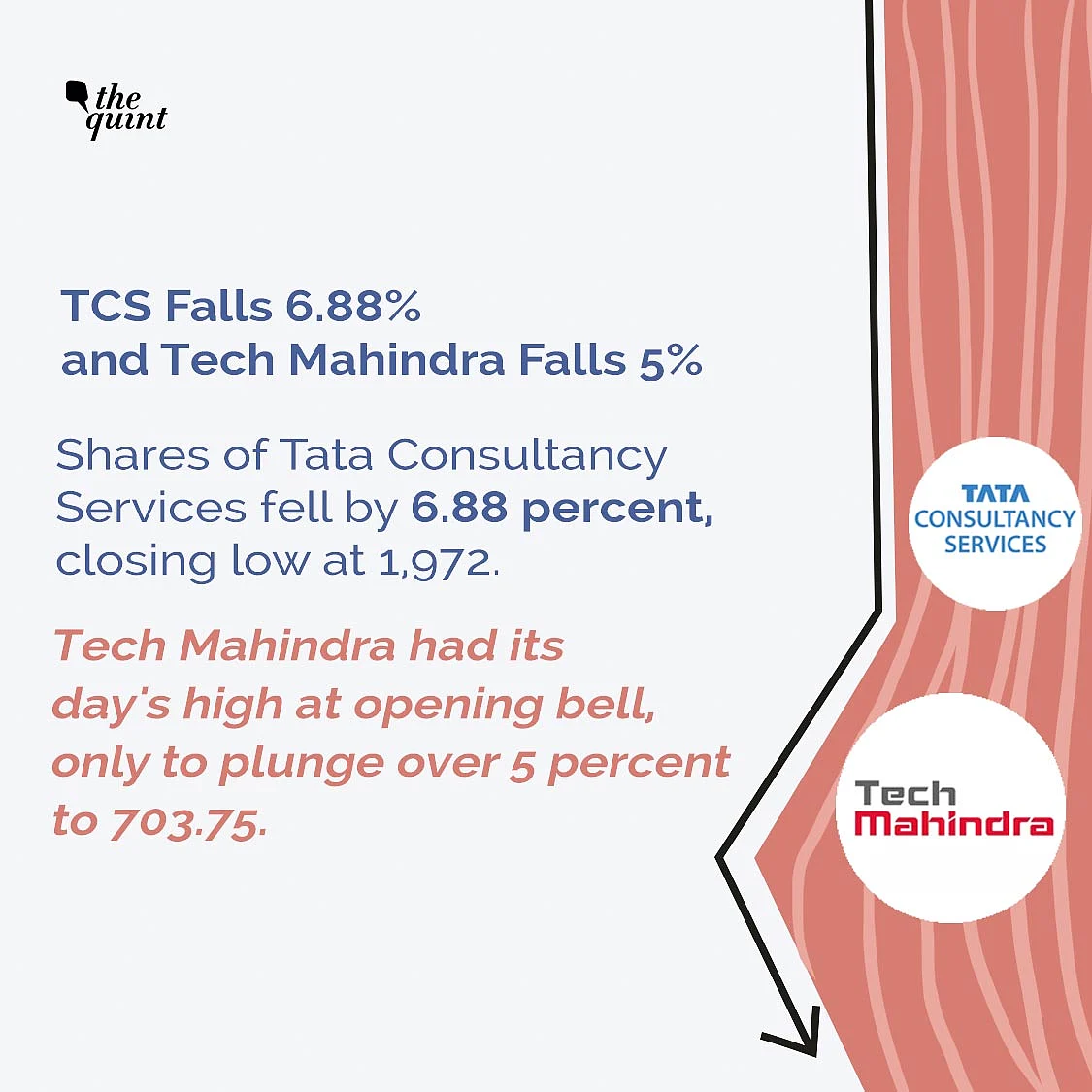 the quint

TCS Falls 6.88%
and Tech Mahindra Falls 5%

Shares of Tata Consultancy Services fell by 6.88 percent, closing low at 1,972.

Tech Mahindra had its day's high at opening bell, only to plunge over 5 percent to 703.75.

TATA CONSULTANCY SERVICES

Tech Mahindra